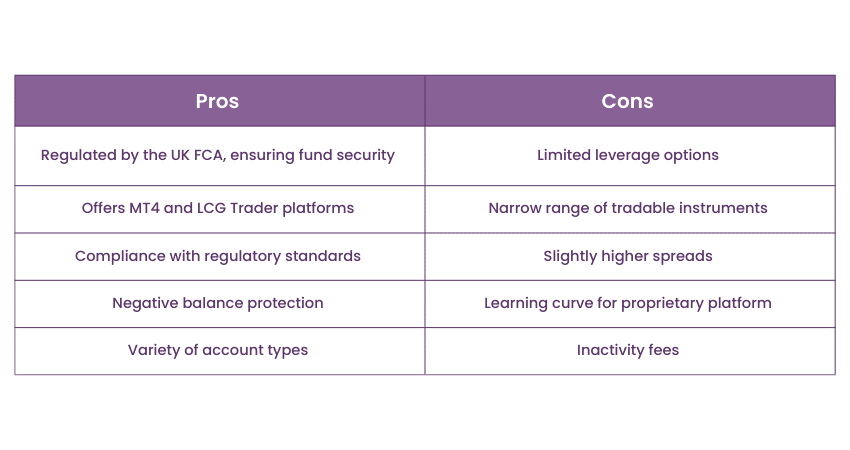 | Pros | Cons |
|---|---|
| Regulated by the UK FCA, ensuring fund security | Limited leverage options |
| Offers MT4 and LCG Trader platforms | Narrow range of tradable instruments |
| Compliance with regulatory standards | Slightly higher spreads |
| Negative balance protection | Learning curve for proprietary platform |
| Variety of account types | Inactivity fees |